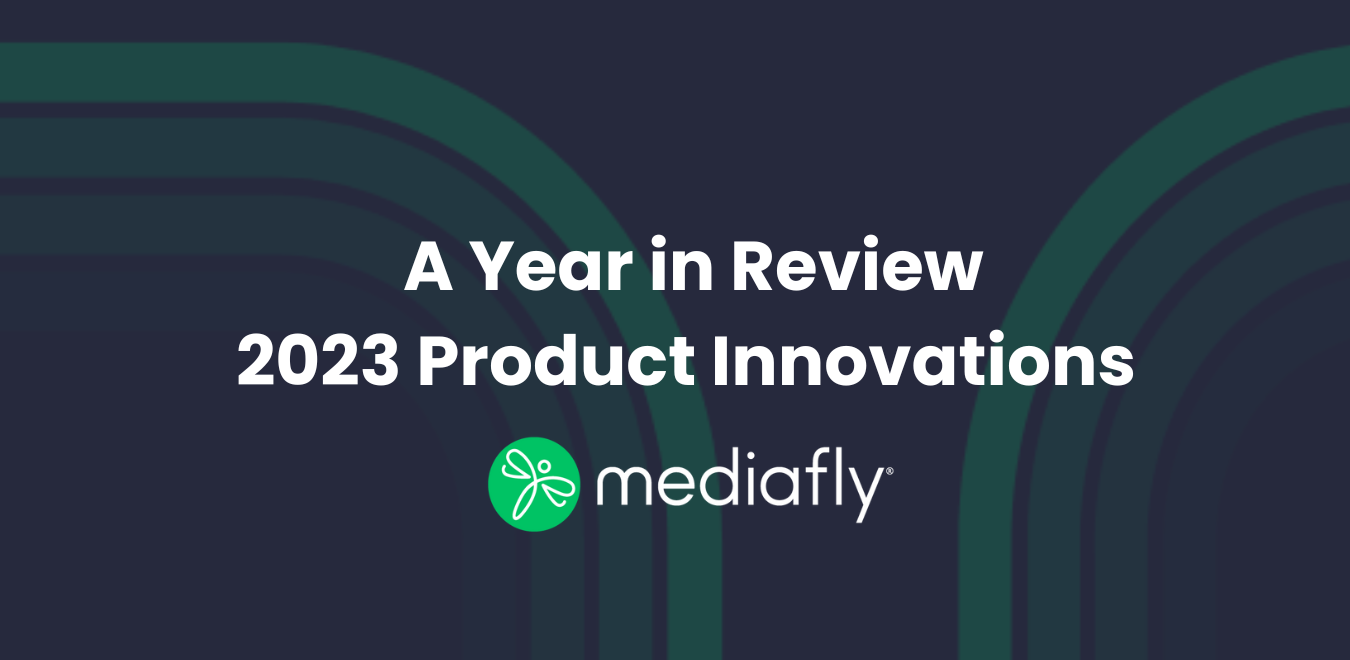 A Year in Review
2023 Product Innovations

mediafly®